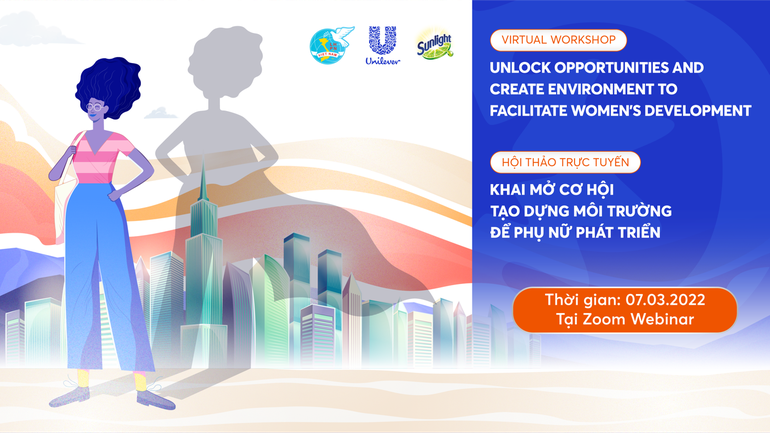 VIỆT NAM

Unilever

Sunlight

VIRTUAL WORKSHOP

UNLOCK OPPORTUNITIES AND CREATE ENVIRONMENT TO FACILITATE WOMEN'S DEVELOPMENT

HỘI THẢO TRỰC TUYẾN

KHAI MỞ CƠ HỘI
TẠO DỰNG MÔI TRƯỜNG
ĐỂ PHỤ NỮ PHÁT TRIỂN

Thời gian: 07.03.2022
Tại Zoom Webinar